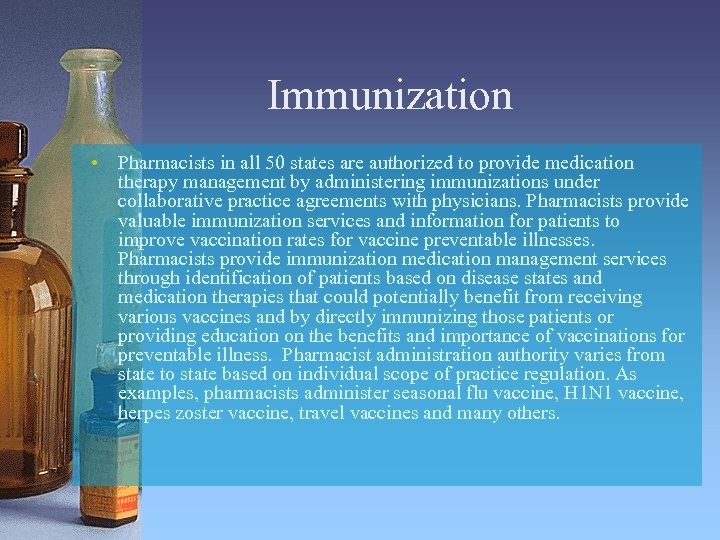 Immunization

• Pharmacists in all 50 states are authorized to provide medication therapy management by administering immunizations under collaborative practice agreements with physicians. Pharmacists provide valuable immunization services and information for patients to improve vaccination rates for vaccine preventable illnesses. Pharmacists provide immunization medication management services through identification of patients based on disease states and medication therapies that could potentially benefit from receiving various vaccines and by directly immunizing those patients or providing education on the benefits and importance of vaccinations for preventable illness. Pharmacist administration authority varies from state to state based on individual scope of practice regulation. As examples, pharmacists administer seasonal flu vaccine, H1N1 vaccine, herpes zoster vaccine, travel vaccines and many others.